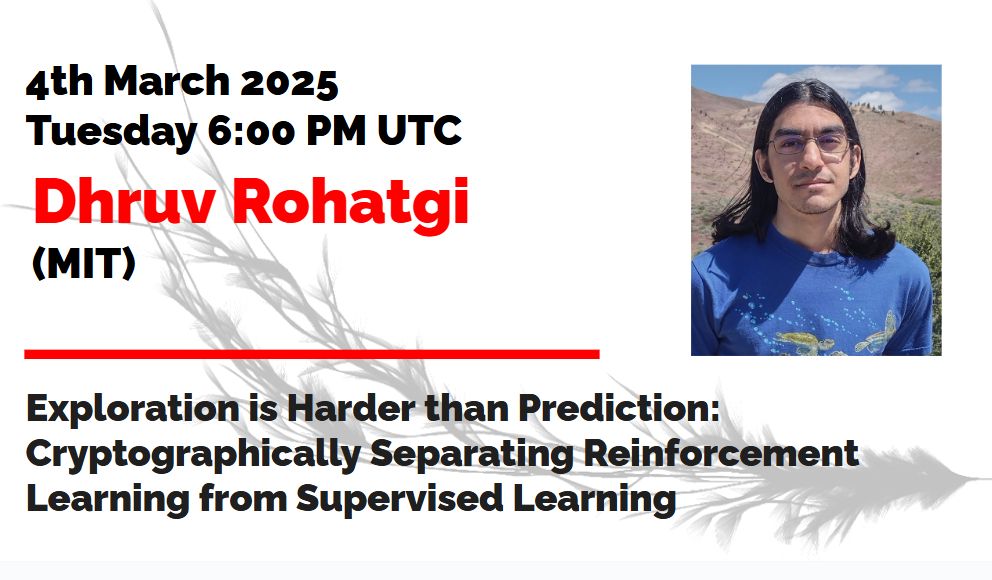 4th March 2025
Tuesday 6:00 PM UTC

Dhruv Rohatgi
(MIT)

Exploration is Harder than Prediction: Cryptographically Separating Reinforcement Learning from Supervised Learning